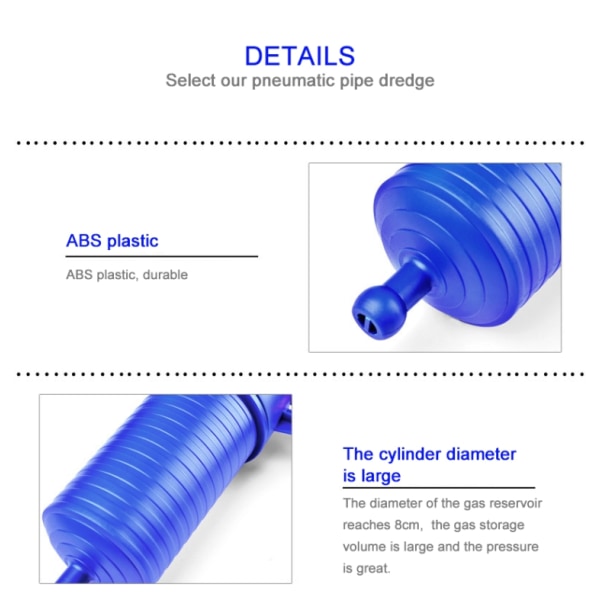 DETAILS
Select our pneumatic pipe dredge

ABS plastic

ABS plastic, durable

The cylinder diameter is large

The diameter of the gas reservoir reaches 8cm, the gas storage volume is large and the pressure is great.